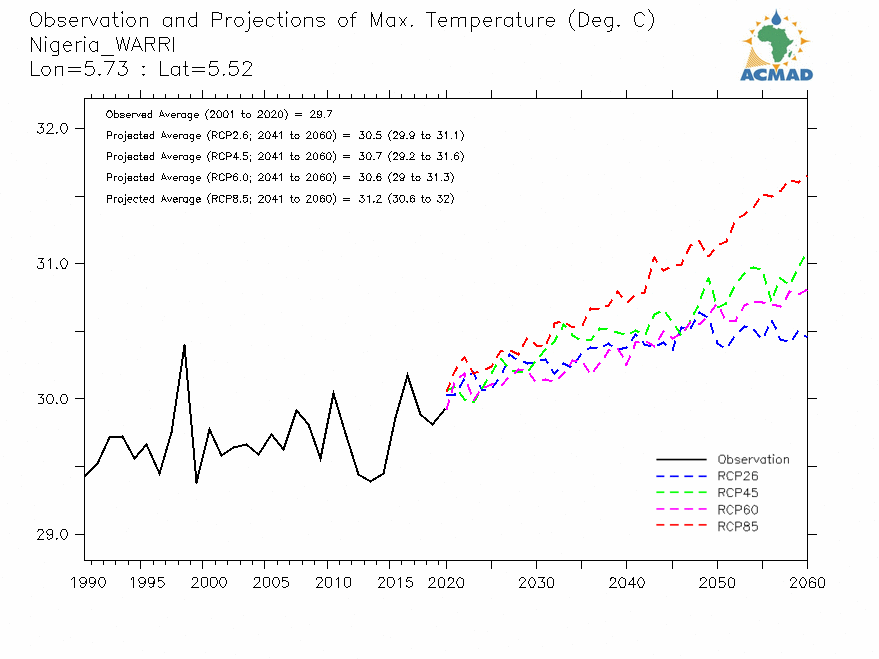 Observation and Projections of Max. Temperature (Deg. C)
Nigeria_WARRI
Lon=5.73 : Lat=5.52

ACMAD

Observed Average (2001 to 2020) = 29.7
Projected Average (RCP2.6; 2041 to 2060) = 30.5 (29.9 to 31.1)
Projected Average (RCP4.5; 2041 to 2060) = 30.7 (29.2 to 31.6)
Projected Average (RCP6.0; 2041 to 2060) = 30.6 (29 to 31.3)
Projected Average (RCP8.5; 2041 to 2060) = 31.2 (30.6 to 32)

32.0
31.0
30.0
29.0

Observation
RCP26
RCP45
RCP60
RCP85

1990 1995 2000 2005 2010 2015 2020 2030 2040 2050 2060